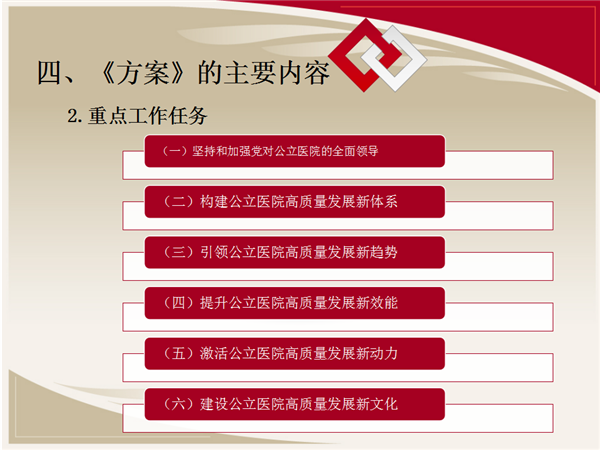 四、《方案》的主要内容

2.重点工作任务

（一）坚持和加强党对公立医院的全面领导

（二）构建公立医院高质量发展新体系

（三）引领公立医院高质量发展新趋势

（四）提升公立医院高质量发展新效能

（五）激活公立医院高质量发展新动力

（六）建设公立医院高质量发展新文化